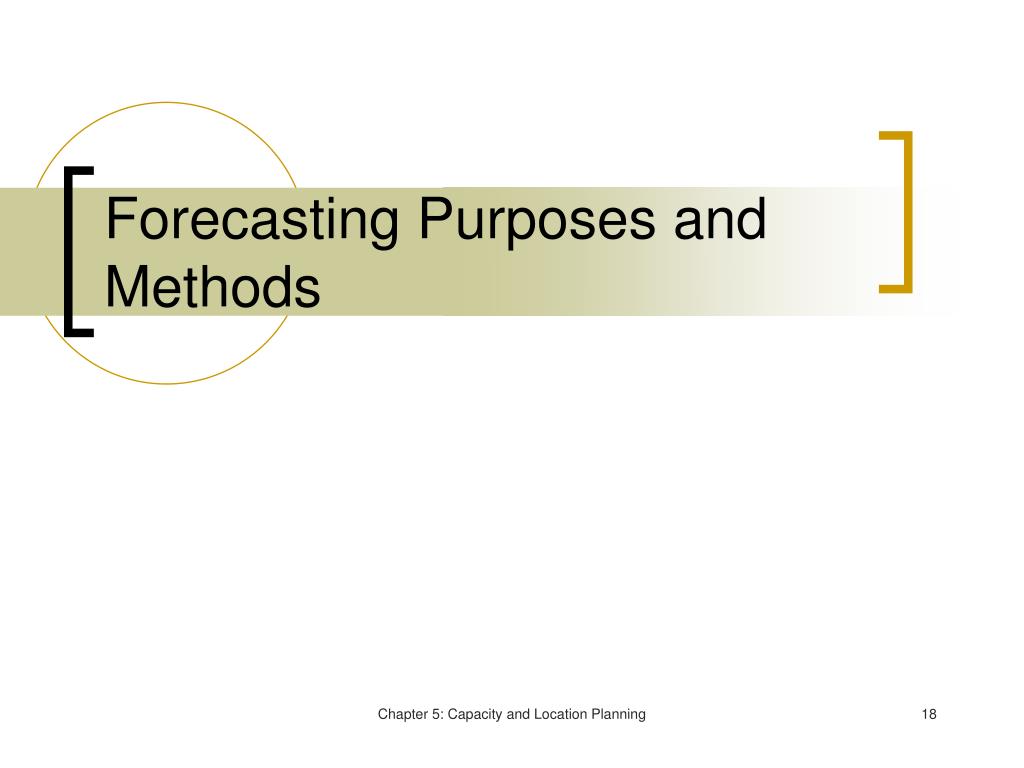 Forecasting Purposes and Methods

Chapter 5: Capacity and Location Planning

18